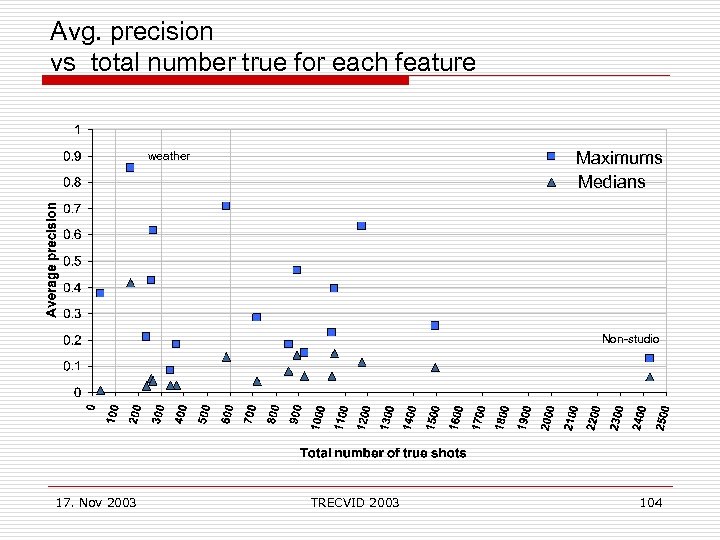 Avg. precision
vs total number true for each feature

Average precision

1
0.9
0.8
0.7
0.6
0.5
0.4
0.3
0.2
0.1
0

weather

Maximums
Medians

Non-studio

0 100 200 300 400 500 600 700 800 900 1000 1100 1200 1300 1400 1500 1600 1700 1800 1900 2000 2100 2200 2300 2400 2500

Total number of true shots

17. Nov 2003
TRECVID 2003
104